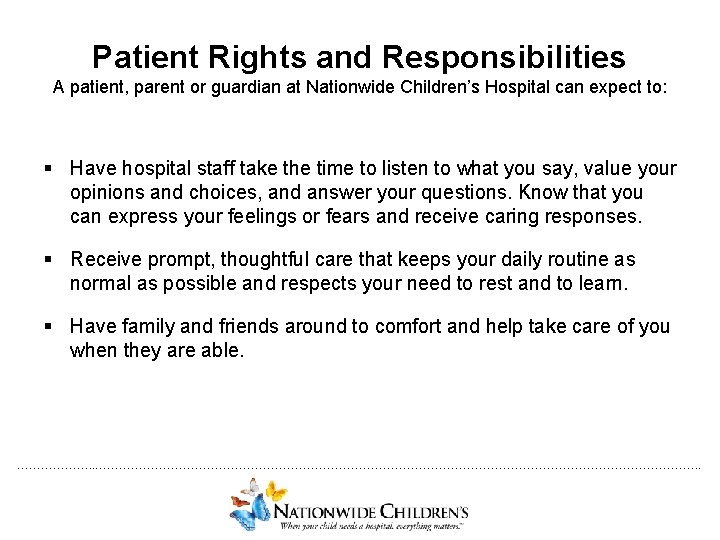 Patient Rights and Responsibilities
A patient, parent or guardian at Nationwide Children's Hospital can expect to:

▪ Have hospital staff take the time to listen to what you say, value your opinions and choices, and answer your questions. Know that you can express your feelings or fears and receive caring responses.

▪ Receive prompt, thoughtful care that keeps your daily routine as normal as possible and respects your need to rest and to learn.

▪ Have family and friends around to comfort and help take care of you when they are able.

NATIONWIDE CHILDREN'S
When your child needs a hospital, everything matters.™